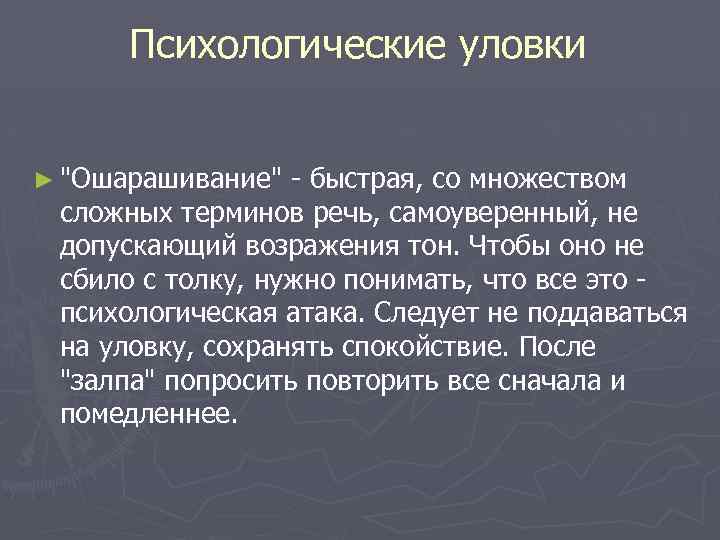 Психологические уловки

► "Ошарашивание" - быстрая, со множеством сложных терминов речь, самоуверенный, не допускающий возражения тон. Чтобы оно не сбило с толку, нужно понимать, что все это - психологическая атака. Следует не поддаваться на уловку, сохранять спокойствие. После "залпа" попросить повторить все сначала и помедленнее.